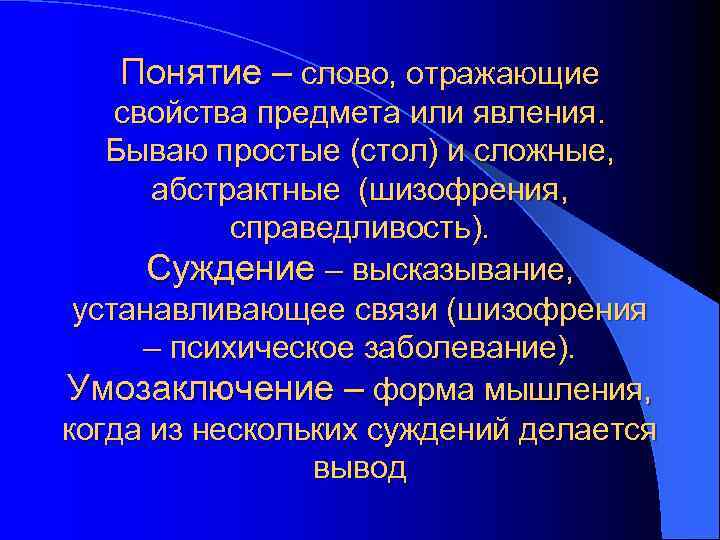 Понятие – слово, отражающие свойства предмета или явления. Бываю простые (стол) и сложные, абстрактные (шизофрения, справедливость).
Суждение – высказывание, устанавливающее связи (шизофрения – психическое заболевание).
Умозаключение – форма мышления, когда из нескольких суждений делается вывод